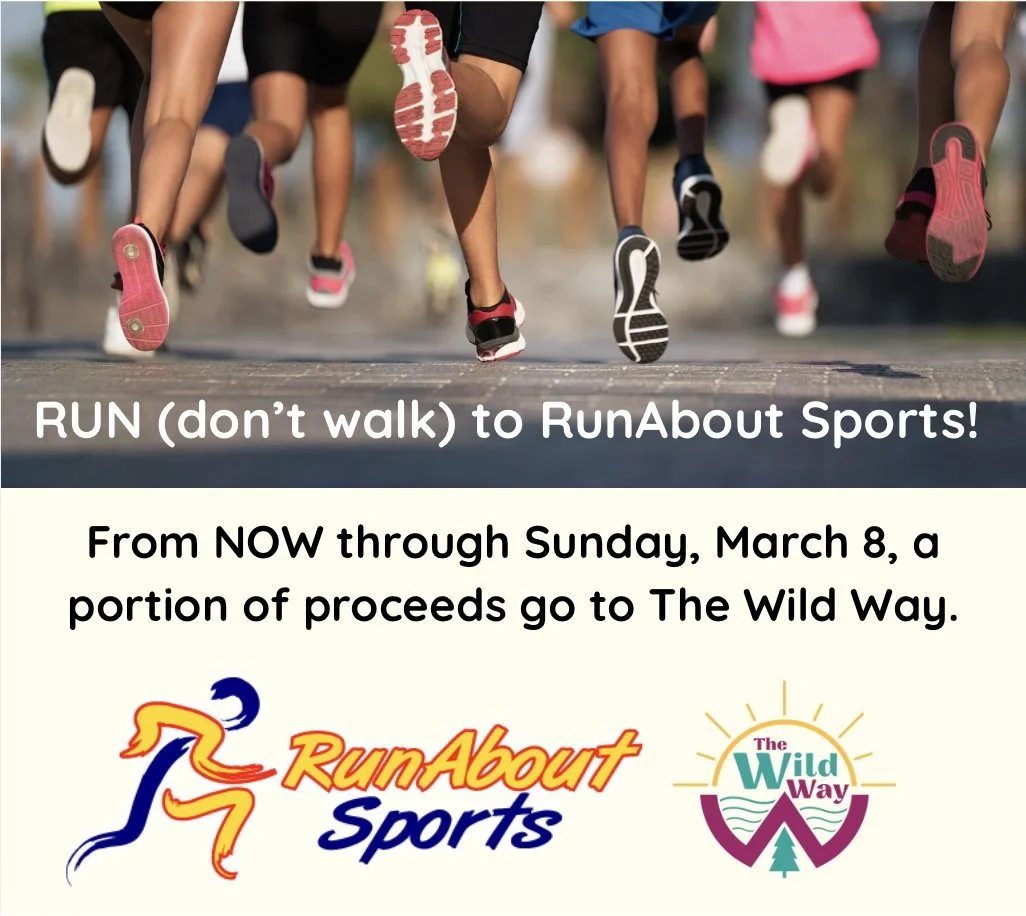 RUN (don't walk) to RunAbout Sports!

From NOW through Sunday, March 8, a portion of proceeds go to The Wild Way.

RunAbout Sports

The Wild Way